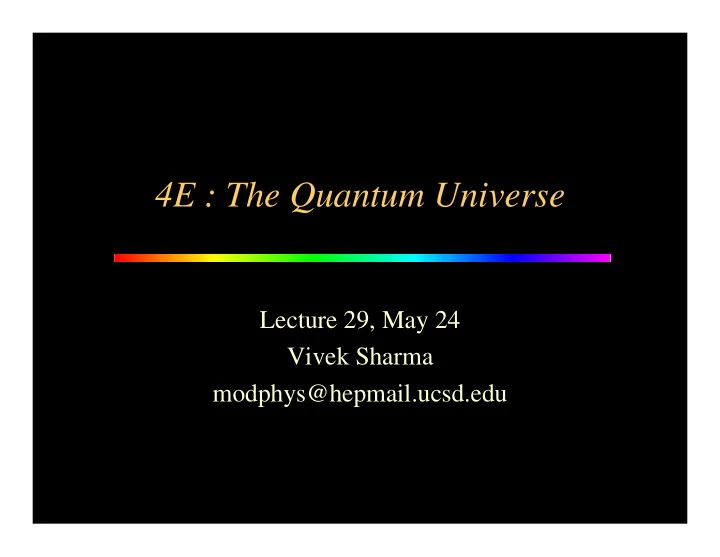 4E : The Quantum Universe

Lecture 29, May 24
Vivek Sharma
modphys@hepmail.ucsd.edu